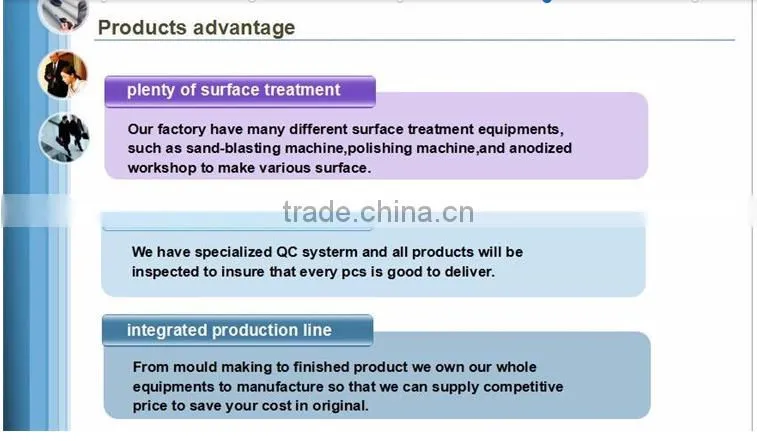 Products advantage

plenty of surface treatment

Our factory have many different surface treatment equipments, such as sand-blasting machine,polishing machine,and anodized workshop to make various surface.

trade.china.cn

We have specialized QC systerm and all products will be inspected to insure that every pcs is good to deliver.

integrated production line

From mould making to finished product we own our whole equipments to manufacture so that we can supply competitive price to save your cost in original.